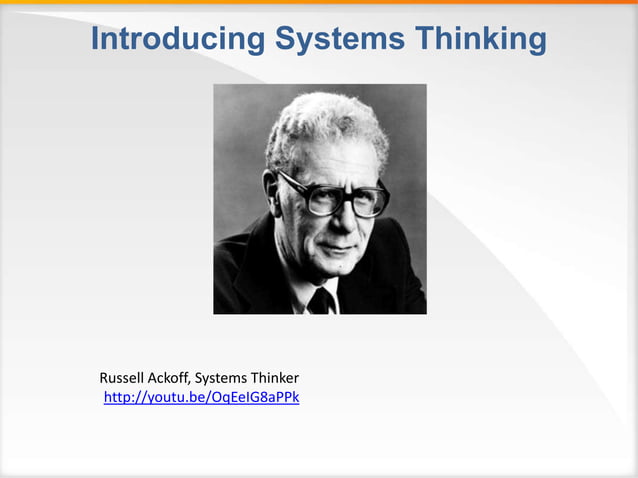 Introducing Systems Thinking

Russell Ackoff, Systems Thinker
http://youtu.be/OqEeIG8aPPk